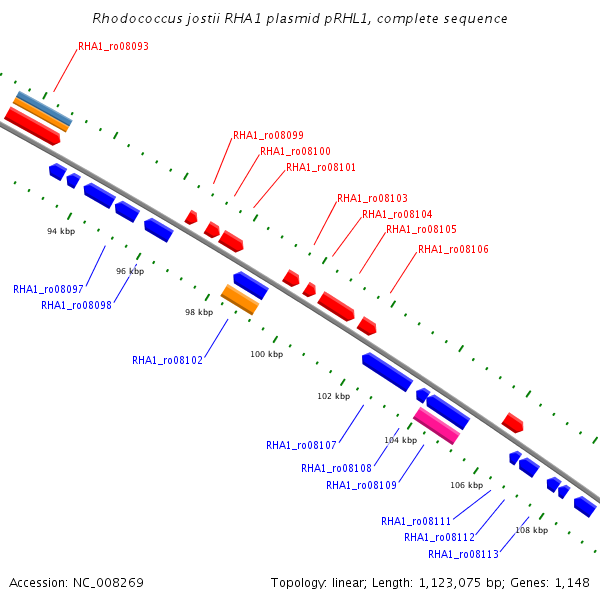 Rhodococcus jostii RHA1 plasmid pRHL1, complete sequence

RHA1_ro08093

RHA1_ro08099
RHA1_ro08100
RHA1_ro08101

RHA1_ro08103
RHA1_ro08104
RHA1_ro08105
RHA1_ro08106

94 kbp
96 kbp
RHA1_ro08097
RHA1_ro08098

98 kbp
RHA1_ro08102

100 kbp

102 kbp
RHA1_ro08107
104 kbp
RHA1_ro08108
RHA1_ro08109

106 kbp
RHA1_ro08111
RHA1_ro08112
108 kbp
RHA1_ro08113

Accession: NC_008269

Topology: linear; Length: 1,123,075 bp; Genes: 1,148